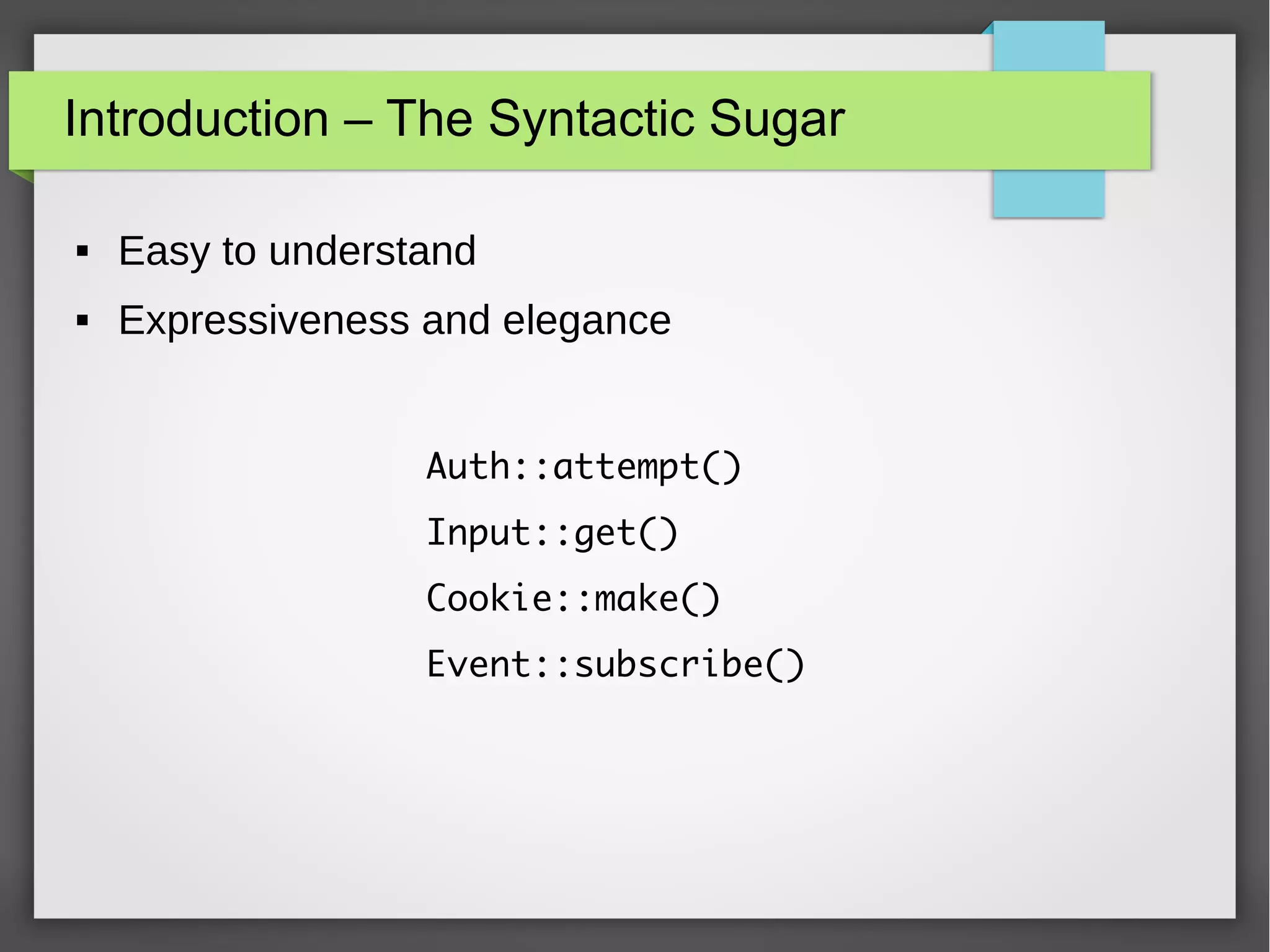 Introduction – The Syntactic Sugar

▪ Easy to understand

▪ Expressiveness and elegance

Auth::attempt()

Input::get()

Cookie::make()

Event::subscribe()